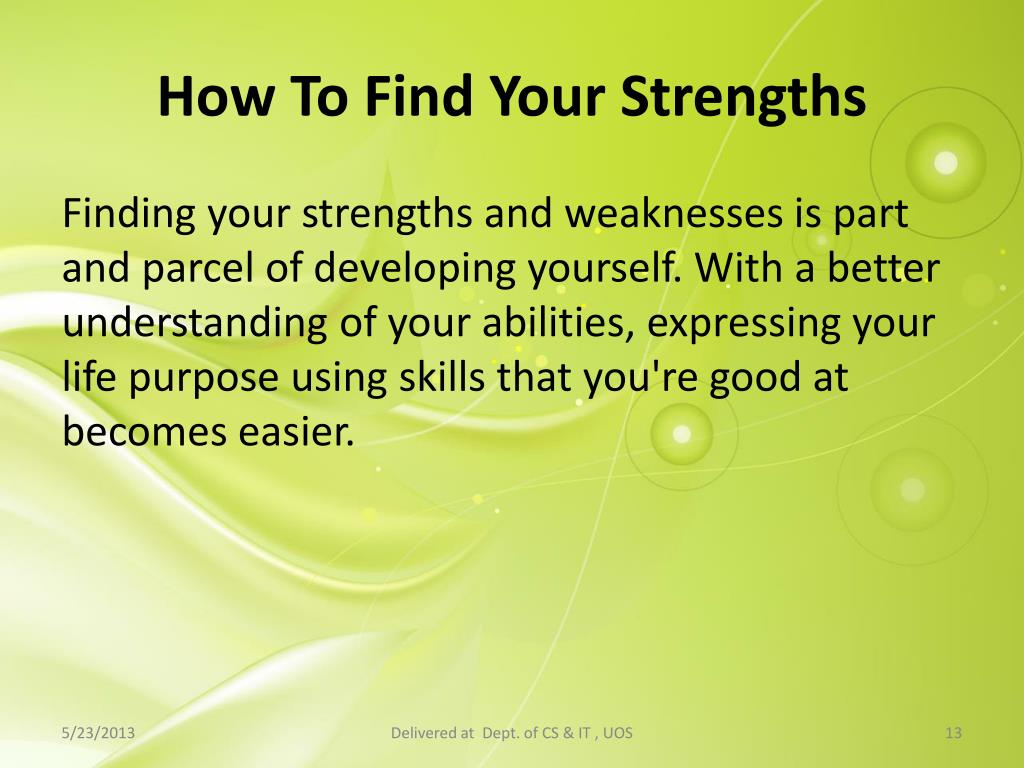 How To Find Your Strengths

Finding your strengths and weaknesses is part and parcel of developing yourself. With a better understanding of your abilities, expressing your life purpose using skills that you're good at becomes easier.

5/23/2013

Delivered at Dept. of CS & IT , UOS

13